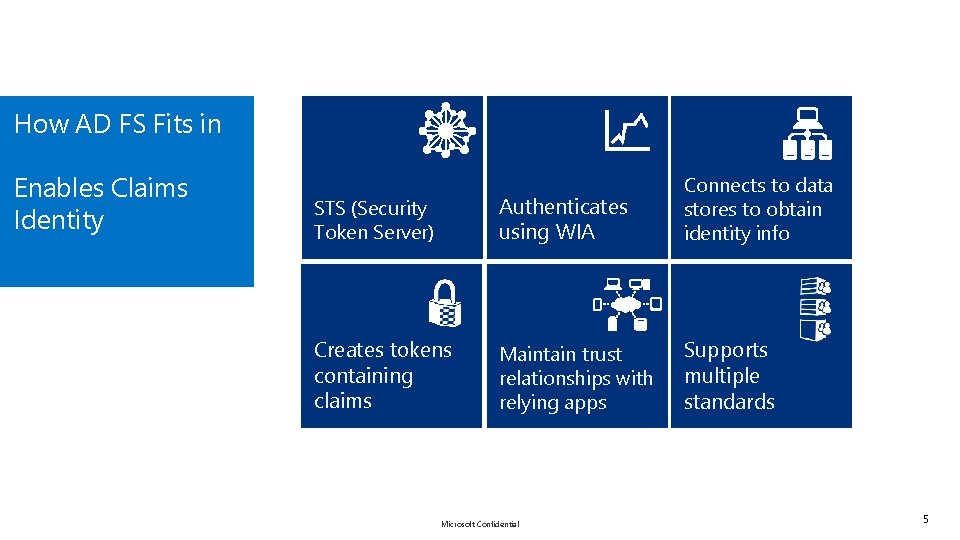 How AD FS Fits in

Enables Claims Identity

STS (Security Token Server)

Authenticates using WIA

Connects to data stores to obtain identity info

Creates tokens containing claims

Maintain trust relationships with relying apps

Supports multiple standards

Microsoft Confidential

5